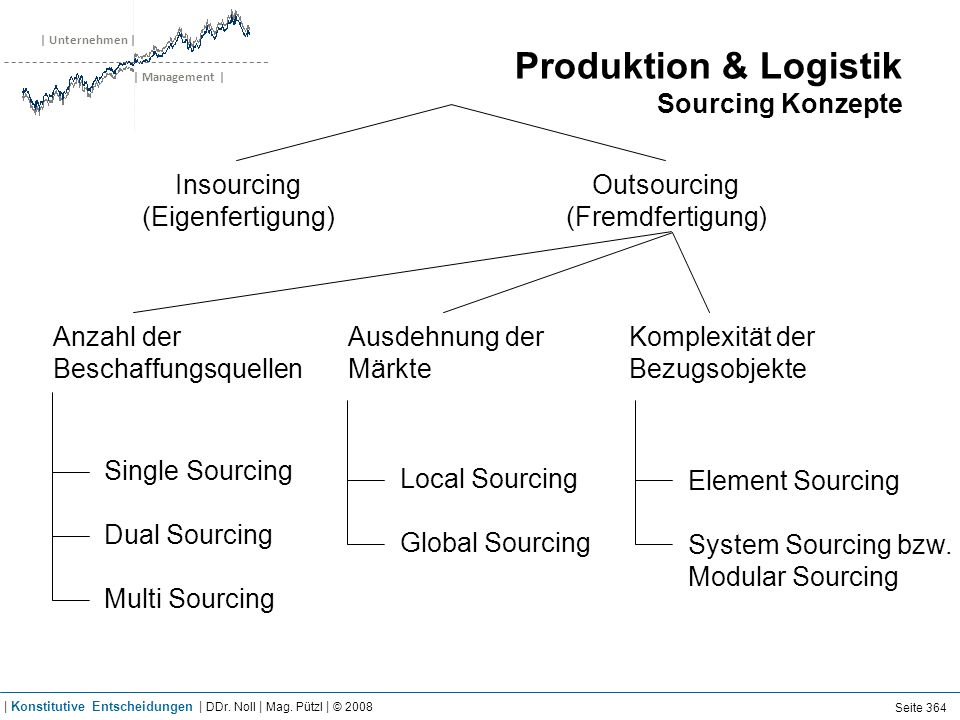 | Unternehmen |
| Management |

Produktion & Logistik
Sourcing Konzepte

Insourcing
(Eigenfertigung)

Outsourcing
(Fremdfertigung)

Anzahl der Beschaffungsquellen

Single Sourcing

Dual Sourcing

Multi Sourcing

Ausdehnung der Märkte

Local Sourcing

Global Sourcing

Komplexität der Bezugsobjekte

Element Sourcing

System Sourcing bzw. Modular Sourcing

| Konstitutive Entscheidungen | DDr. Noll | Mag. Pützl | © 2008

Seite 364